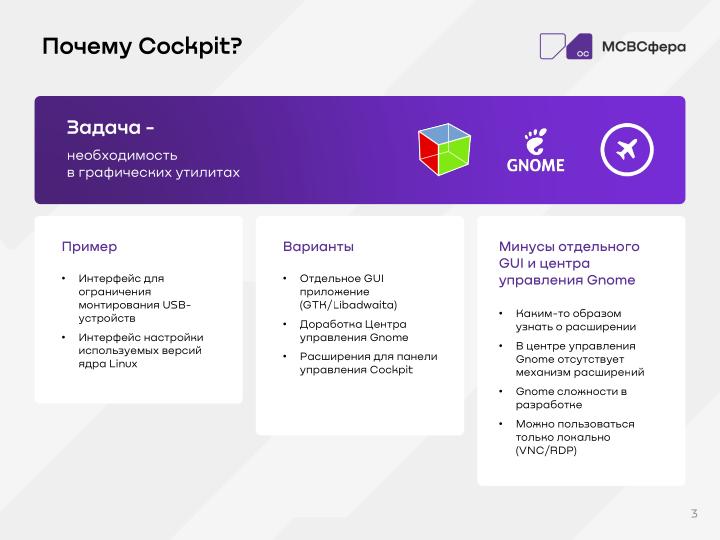 Почему Cockpit?

ос МСВСфера

Задача -
необходимость в графических утилитах

GNOME

Пример

• Интерфейс для ограничения монтирования USB-устройств
• Интерфейс настройки используемых версий ядра Linux

Варианты

• Отдельное GUI приложение (GTK/Libadwaita)
• Доработка Центра управления Gnome
• Расширения для панели управления Cockpit

Минусы отдельного GUI и центра управления Gnome

• Каким-то образом узнать о расширении
• В центре управления Gnome отсутствует механизм расширений
• Gnome сложности в разработке
• Можно пользоваться только локально (VNC/RDP)

3